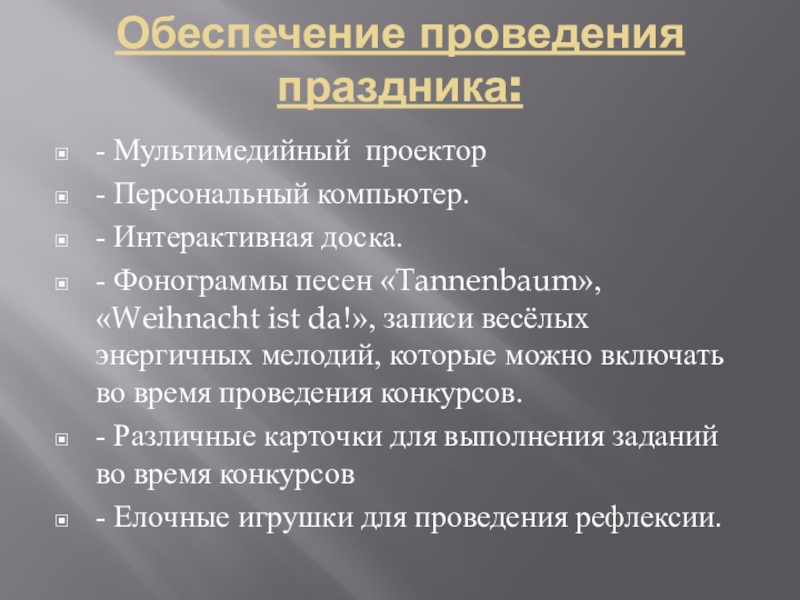 Обеспечение проведения праздника:

- Мультимедийный проектор

- Персональный компьютер.

- Интерактивная доска.

- Фонограммы песен «Tannenbaum», «Weihnacht ist da!», записи весёлых энергичных мелодий, которые можно включать во время проведения конкурсов.

- Различные карточки для выполнения заданий во время конкурсов

- Елочные игрушки для проведения рефлексии.